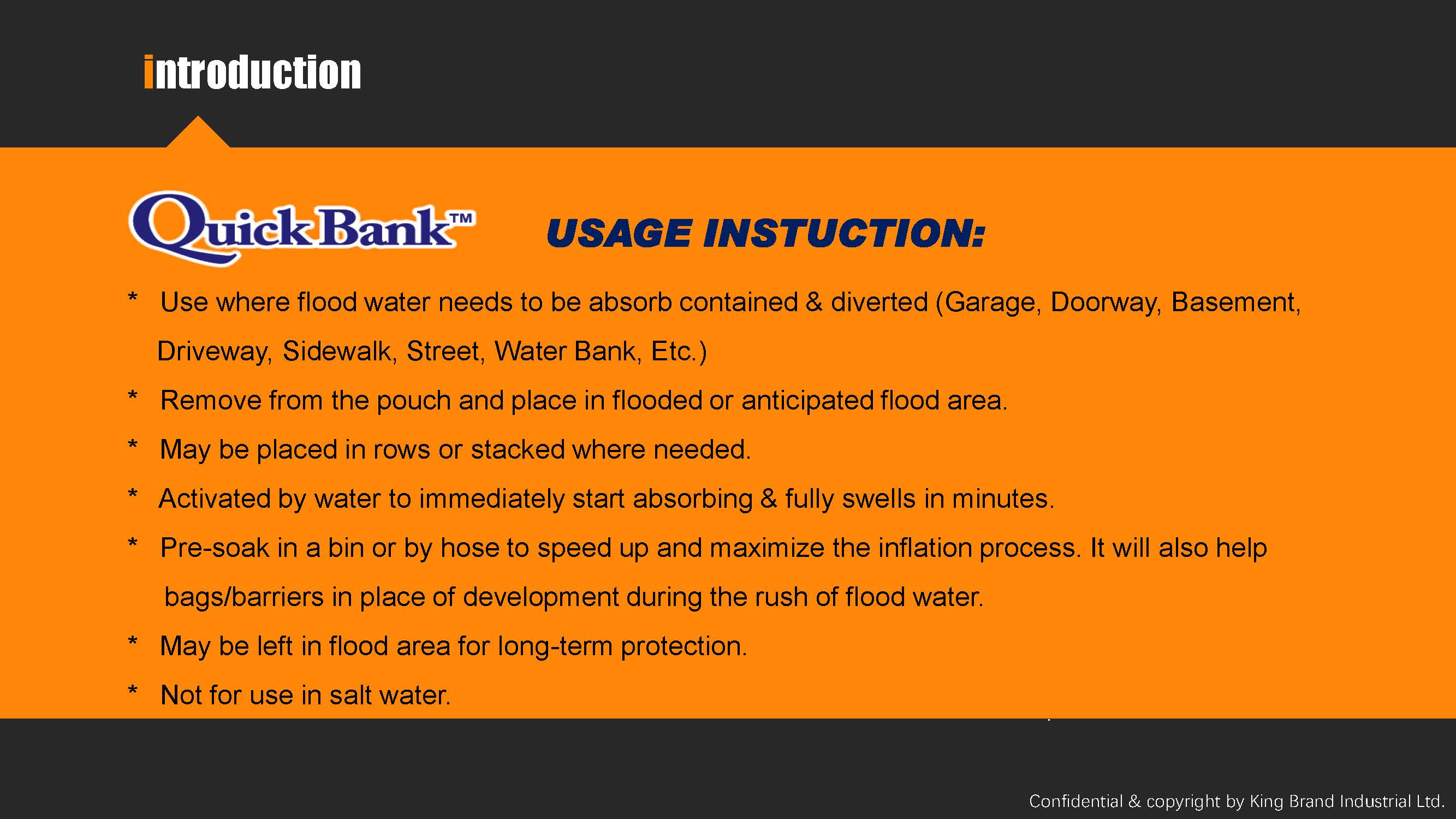 introduction

QuickBank™

USAGE INSTUCTION:

* Use where flood water needs to be absorb contained & diverted (Garage, Doorway, Basement, Driveway, Sidewalk, Street, Water Bank, Etc.)

* Remove from the pouch and place in flooded or anticipated flood area.

* May be placed in rows or stacked where needed.

* Activated by water to immediately start absorbing & fully swells in minutes.

* Pre-soak in a bin or by hose to speed up and maximize the inflation process. It will also help bags/barriers in place of development during the rush of flood water.

* May be left in flood area for long-term protection.

* Not for use in salt water.

Confidential & copyright by King Brand Industrial Ltd.